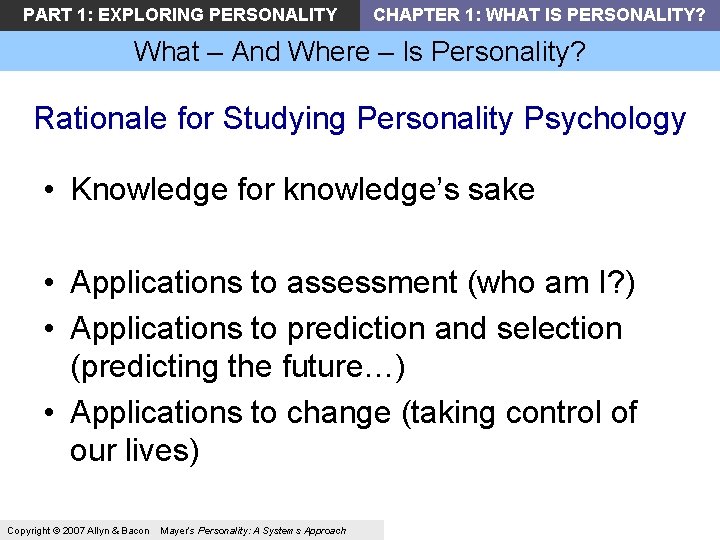 PART 1: EXPLORING PERSONALITY CHAPTER 1: WHAT IS PERSONALITY?

What – And Where – Is Personality?

Rationale for Studying Personality Psychology

• Knowledge for knowledge's sake

• Applications to assessment (who am I?)
• Applications to prediction and selection (predicting the future…)
• Applications to change (taking control of our lives)

Copyright © 2007 Allyn & Bacon Mayer's Personality: A Systems Approach